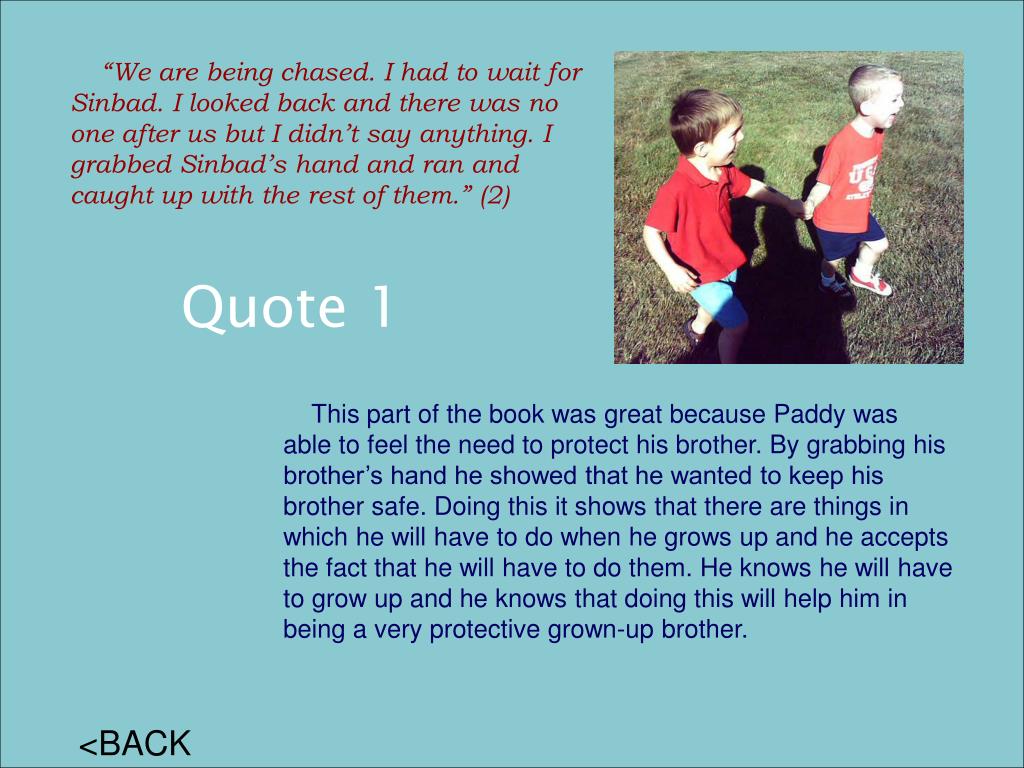 “We are being chased. I had to wait for Sinbad. I looked back and there was no one after us but I didn’t say anything. I grabbed Sinbad’s hand and ran and caught up with the rest of them.” (2)

Quote 1

This part of the book was great because Paddy was able to feel the need to protect his brother. By grabbing his brother’s hand he showed that he wanted to keep his brother safe. Doing this it shows that there are things in which he will have to do when he grows up and he accepts the fact that he will have to do them. He knows he will have to grow up and he knows that doing this will help him in being a very protective grown-up brother.

<BACK